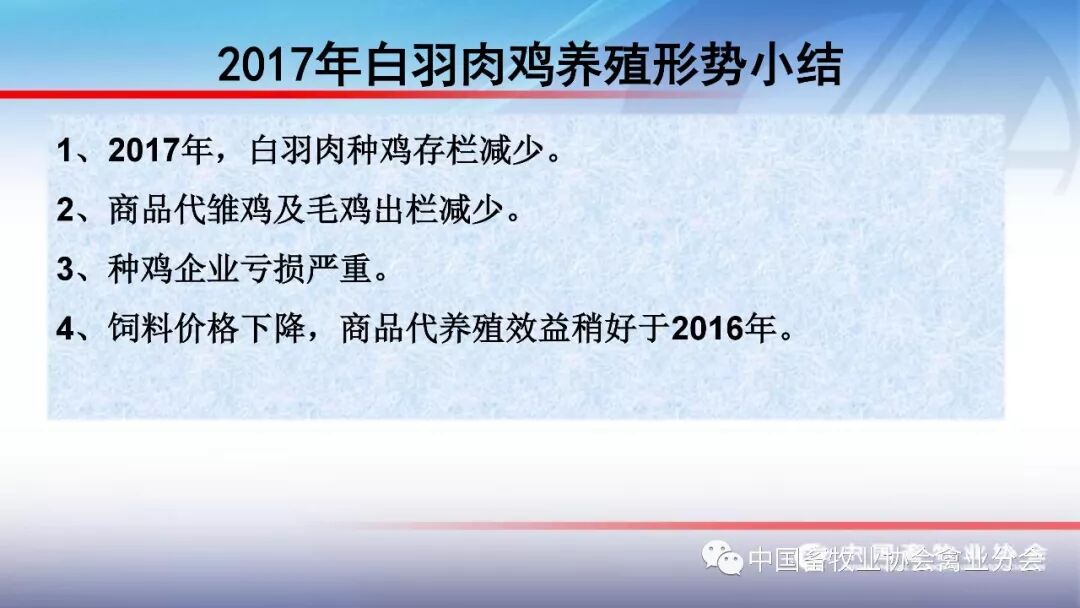 2017年白羽肉鸡养殖形势小结

1、2017年，白羽肉种鸡存栏减少。

2、商品代雏鸡及毛鸡出栏减少。

3、种鸡企业亏损严重。

4、饲料价格下降，商品代养殖效益稍好于2016年。

中国畜牧业协会禽业分会